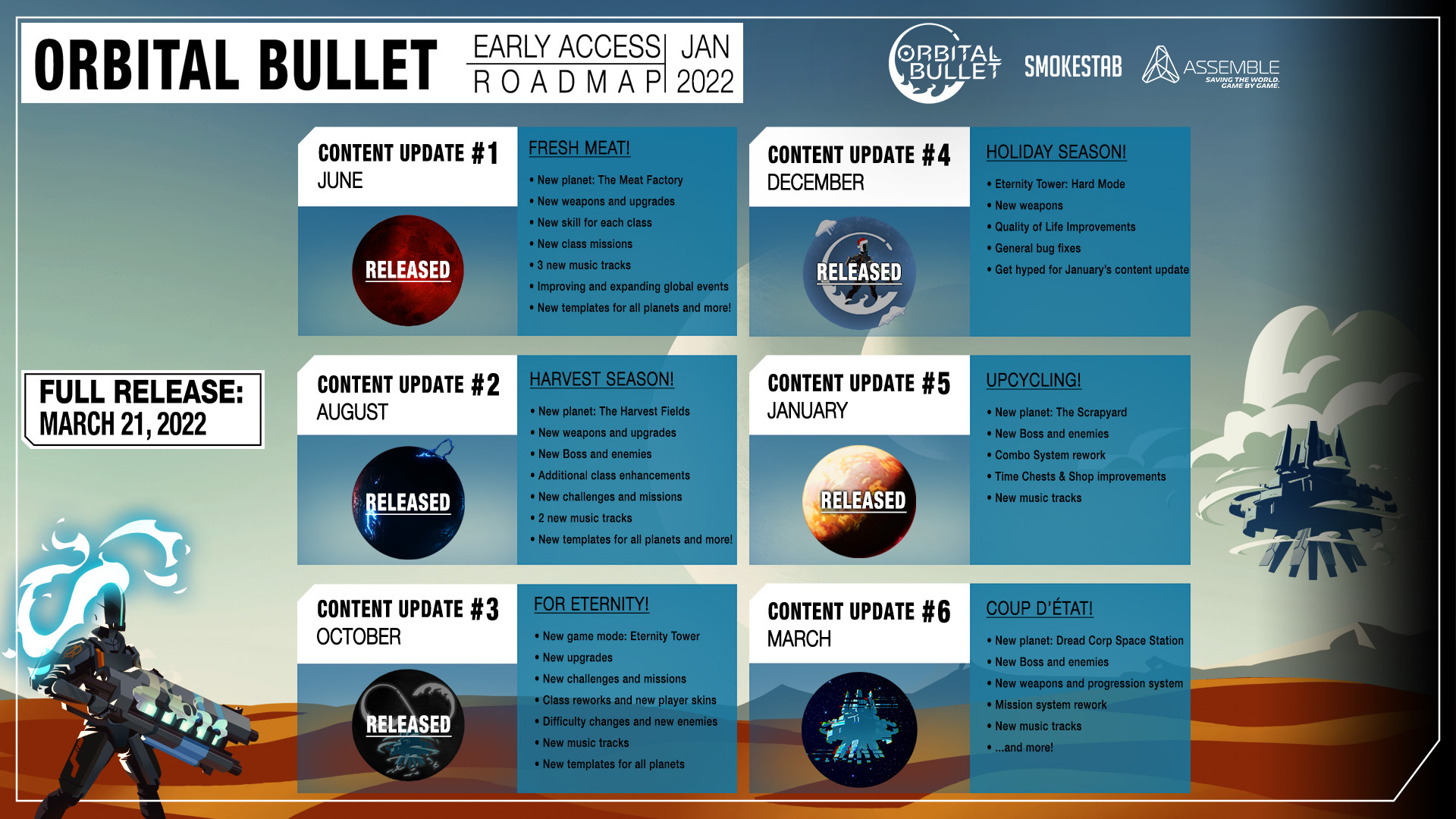 ORBITAL BULLET EARLY ACCESS ROADMAP JAN 2022

ORBITAL BULLET SMOKESTAB ASSEMBLE SAVING THE WORLD. GAME BY GAME.

FULL RELEASE: MARCH 21, 2022

CONTENT UPDATE #1
JUNE

RELEASED

FRESH MEAT!
• New planet: The Meat Factory
• New weapons and upgrades
• New skill for each class
• New class missions
• 3 new music tracks
• Improving and expanding global events
• New templates for all planets and more!

CONTENT UPDATE #2
AUGUST

RELEASED

HARVEST SEASON!
• New planet: The Harvest Fields
• New weapons and upgrades
• New Boss and enemies
• Additional class enhancements
• New challenges and missions
• 2 new music tracks
• New templates for all planets and more!

CONTENT UPDATE #3
OCTOBER

RELEASED

FOR ETERNITY!
• New game mode: Eternity Tower
• New upgrades
• New challenges and missions
• Class reworks and new player skins
• Difficulty changes and new enemies
• New music tracks
• New templates for all planets

CONTENT UPDATE #4
DECEMBER

RELEASED

HOLIDAY SEASON!
• Eternity Tower: Hard Mode
• New weapons
• Quality of Life Improvements
• General bug fixes
• Get hyped for January's content update

CONTENT UPDATE #5
JANUARY

RELEASED

UPCYCLING!
• New planet: The Scrapyard
• New Boss and enemies
• Combo System rework
• Time Chests & Shop improvements
• New music tracks

CONTENT UPDATE #6
MARCH

COUP D'ÉTAT!
• New planet: Dread Corp Space Station
• New Boss and enemies
• New weapons and progression system
• Mission system rework
• New music tracks
• ...and more!